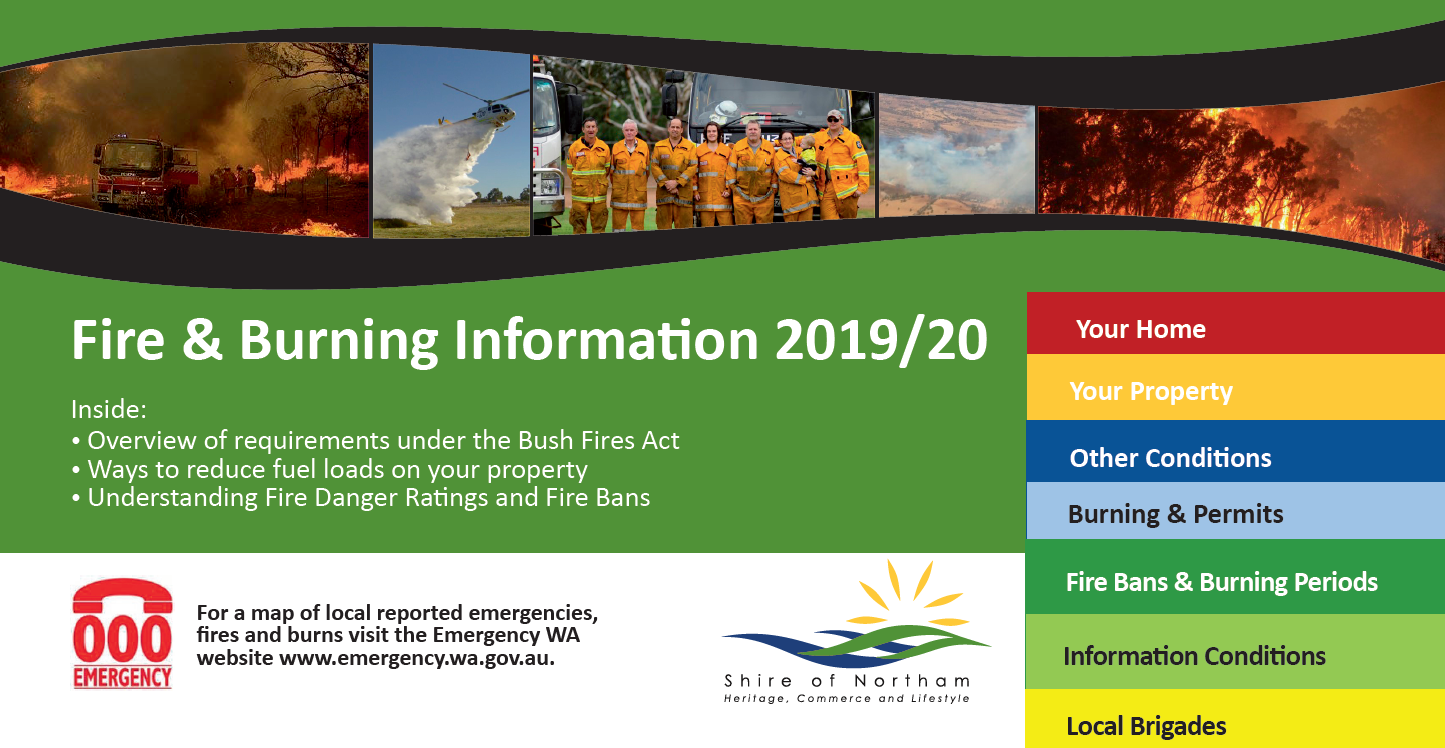 Fire & Burning Information 2019/20

Inside:
• Overview of requirements under the Bush Fires Act
• Ways to reduce fuel loads on your property
• Understanding Fire Danger Ratings and Fire Bans

000
EMERGENCY

For a map of local reported emergencies, fires and burns visit the Emergency WA website www.emergency.wa.gov.au.

Shire of Northam
Heritage, Commerce and Lifestyle

Your Home
Your Property
Other Conditions
Burning & Permits
Fire Bans & Burning Periods
Information Conditions
Local Brigades